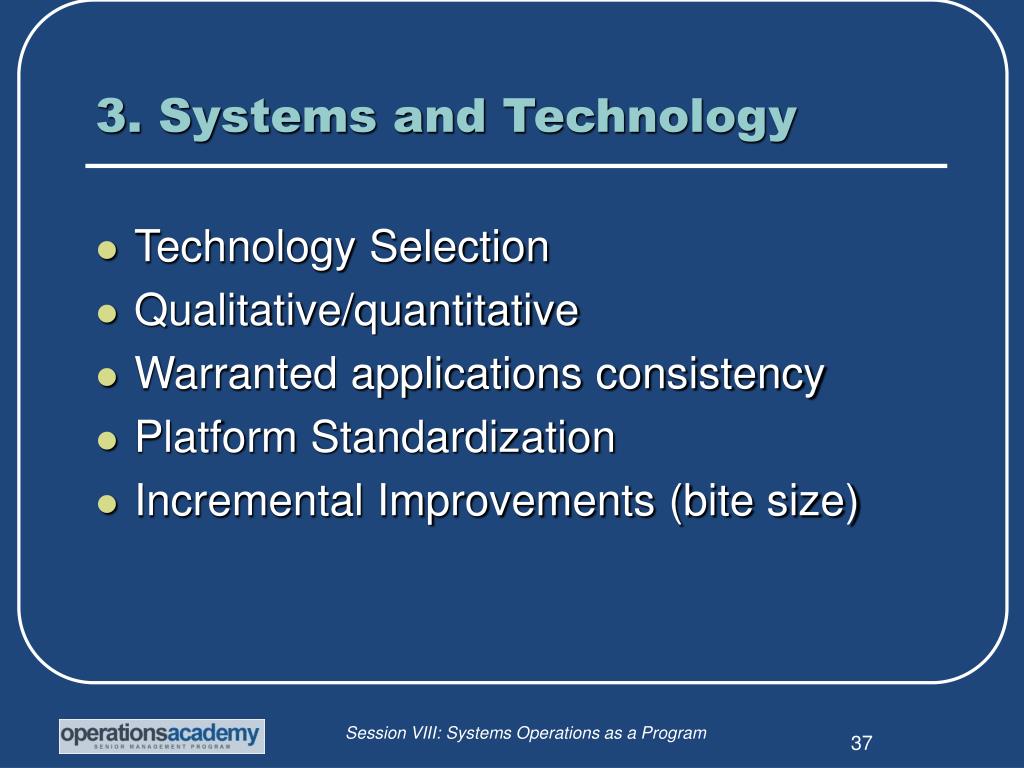 3. Systems and Technology

- Technology Selection
- Qualitative/quantitative
- Warranted applications consistency
- Platform Standardization
- Incremental Improvements (bite size)

operationsacademy
SENIOR MANAGEMENT PROGRAM

Session VIII: Systems Operations as a Program

37